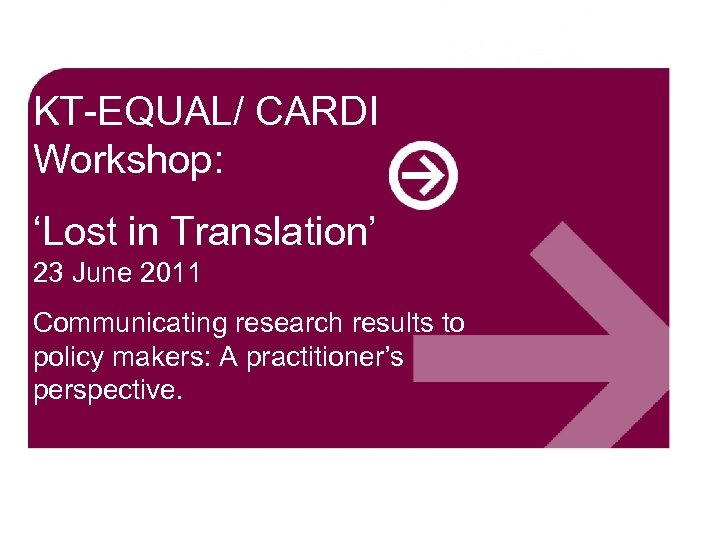 KT-EQUAL/ CARDI Workshop:

‘Lost in Translation’
23 June 2011

Communicating research results to policy makers: A practitioner’s perspective.